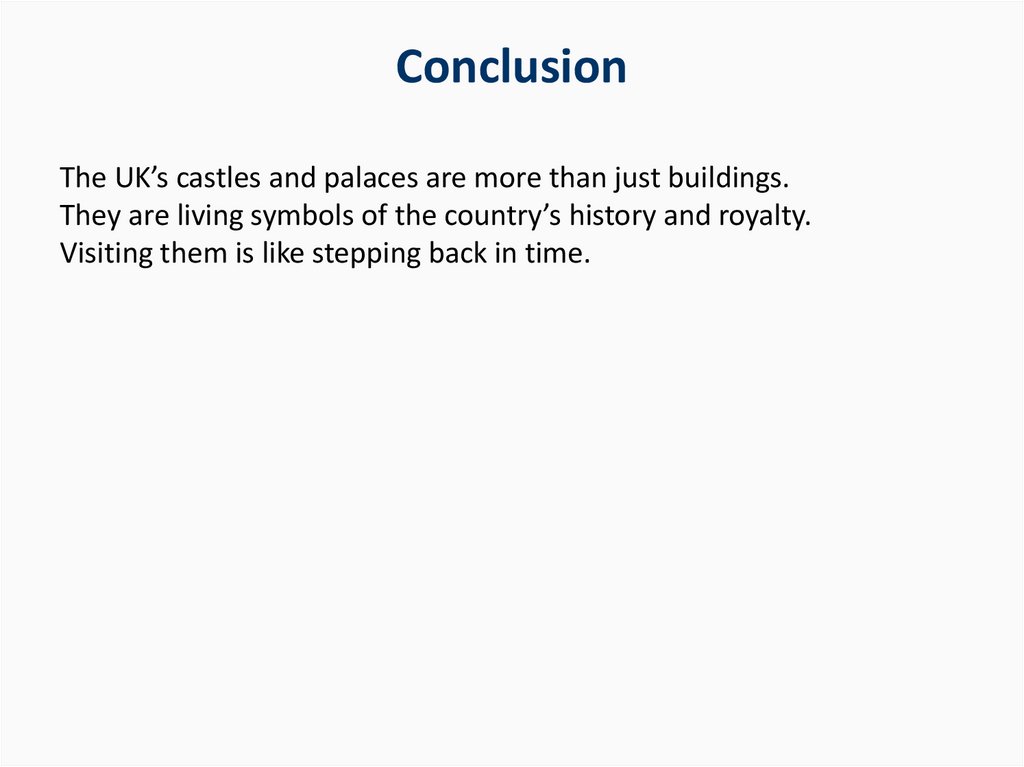 Conclusion

The UK’s castles and palaces are more than just buildings. They are living symbols of the country’s history and royalty. Visiting them is like stepping back in time.